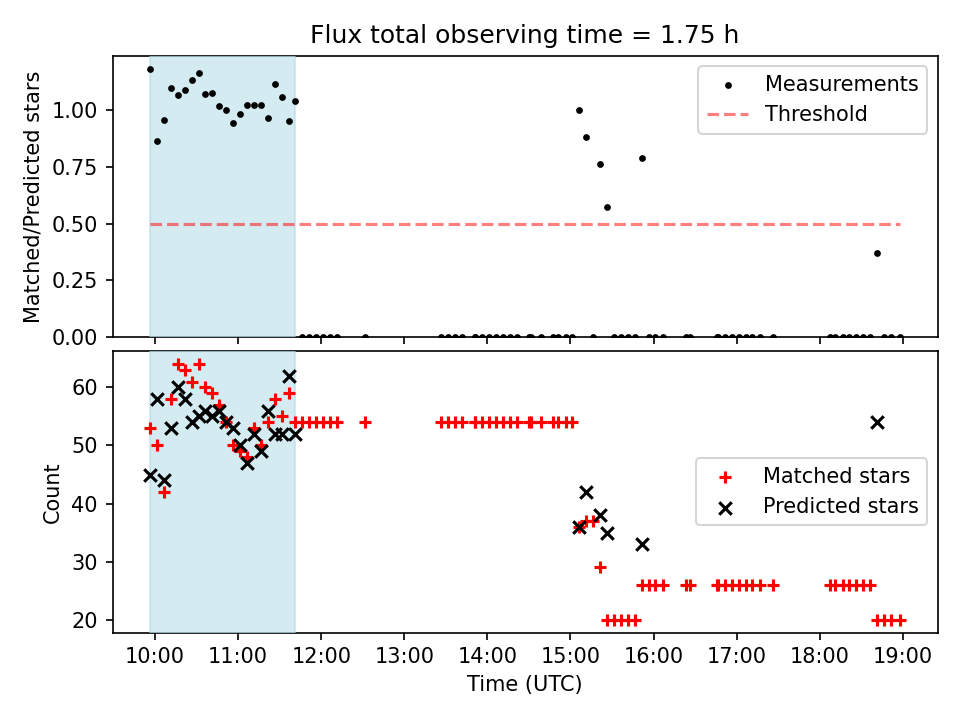 Flux total observing time = 1.75 h

Matched/Predicted stars

1.00
0.75
0.50
0.25
0.00

Measurements
Threshold

Count

60
50
40
30
20

Matched stars
Predicted stars

10:00 11:00 12:00 13:00 14:00 15:00 16:00 17:00 18:00 19:00

Time (UTC)